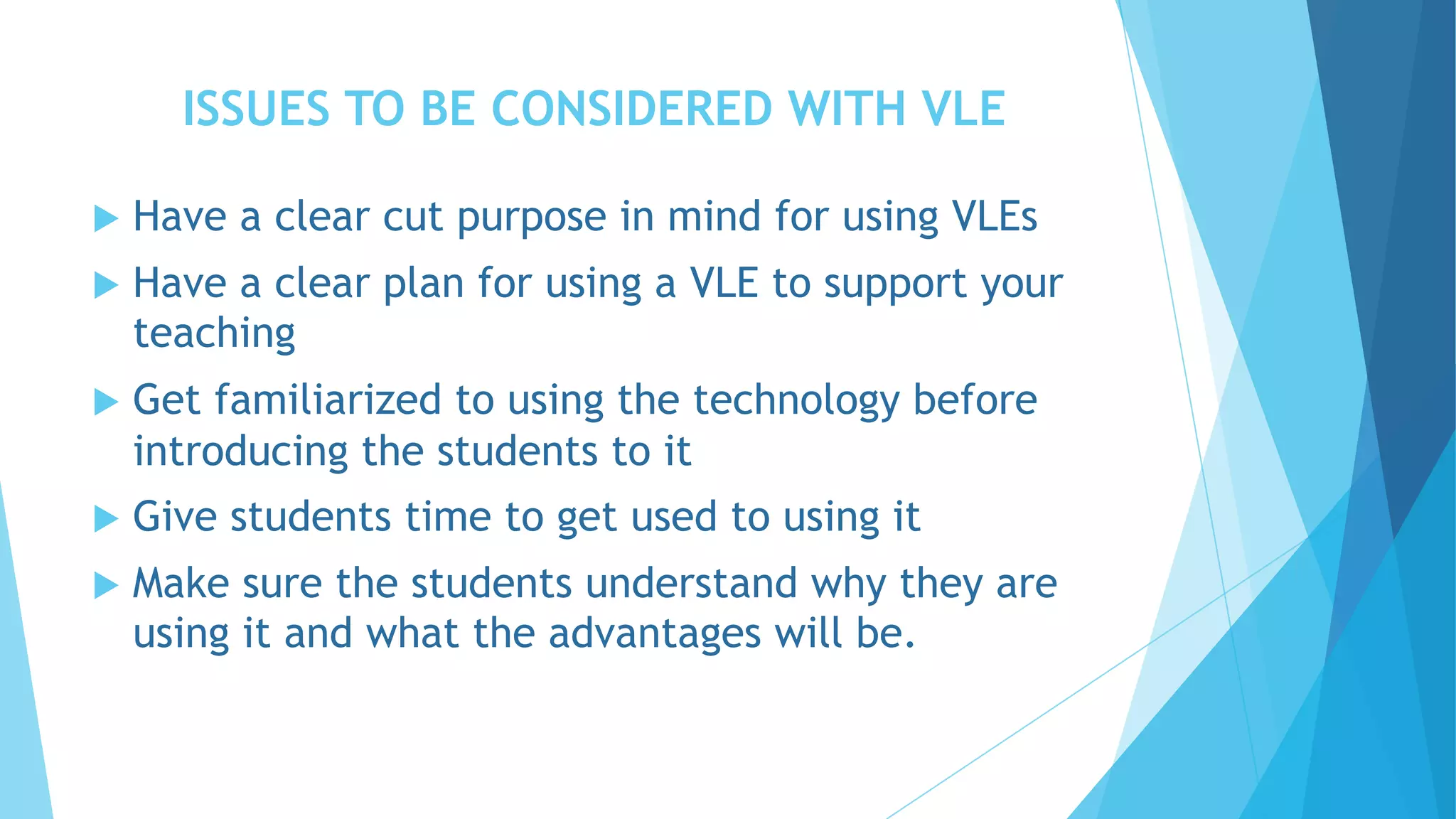 ISSUES TO BE CONSIDERED WITH VLE

▶ Have a clear cut purpose in mind for using VLEs

▶ Have a clear plan for using a VLE to support your teaching

▶ Get familiarized to using the technology before introducing the students to it

▶ Give students time to get used to using it

▶ Make sure the students understand why they are using it and what the advantages will be.